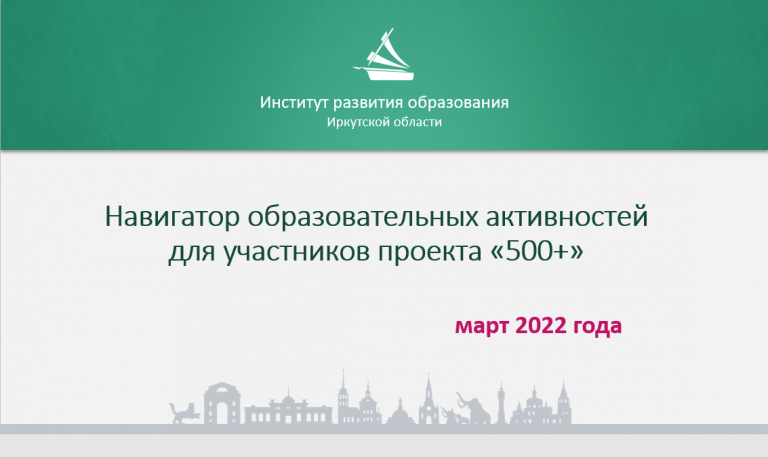 Институт развития образования
Иркутской области

Навигатор образовательных активностей для участников проекта «500+»

март 2022 года